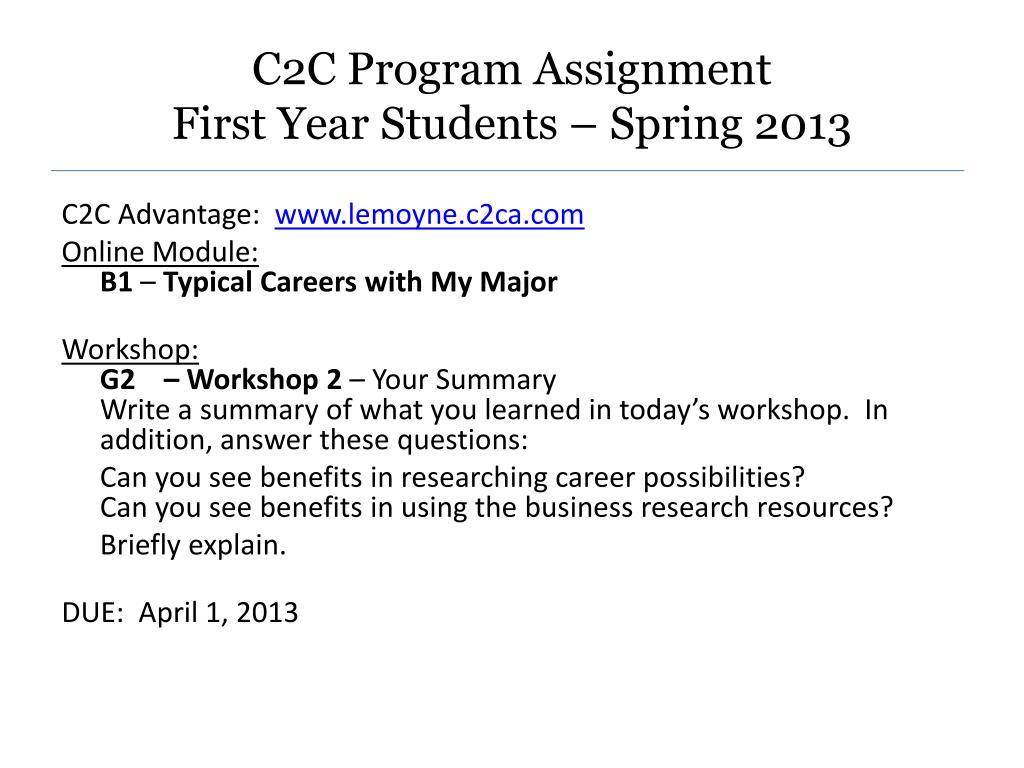 C2C Program Assignment
First Year Students – Spring 2013

C2C Advantage: www.lemoyne.c2ca.com
Online Module:
B1 – Typical Careers with My Major

Workshop:
G2 – Workshop 2 – Your Summary
Write a summary of what you learned in today's workshop. In addition, answer these questions:
Can you see benefits in researching career possibilities?
Can you see benefits in using the business research resources?
Briefly explain.

DUE: April 1, 2013